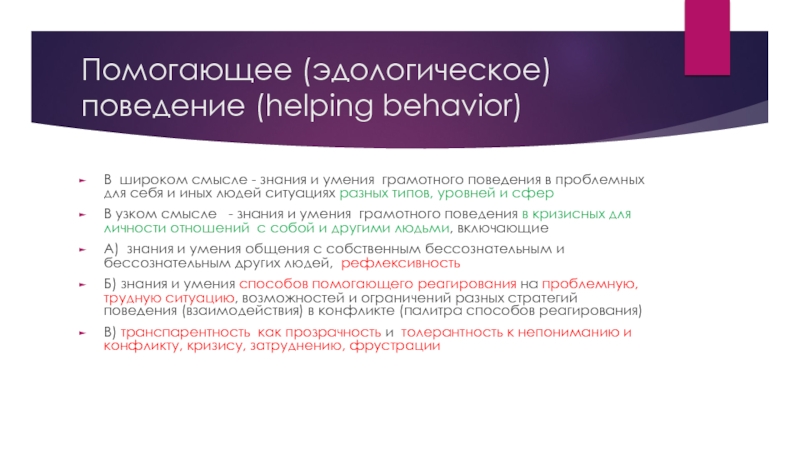 Помогающее (эдологическое) поведение (helping behavior)

В широком смысле - знания и умения грамотного поведения в проблемных для себя и иных людей ситуациях разных типов, уровней и сфер

В узком смысле - знания и умения грамотного поведения в кризисных для личности отношений с собой и другими людьми, включающие

А) знания и умения общения с собственным бессознательным и бессознательным других людей, рефлексивность

Б) знания и умения способов помогающего реагирования на проблемную, трудную ситуацию, возможностей и ограничений разных стратегий поведения (взаимодействия) в конфликте (палитра способов реагирования)

В) транспарентность как прозрачность и толерантность к непониманию и конфликту, кризису, затруднению, фрустрации